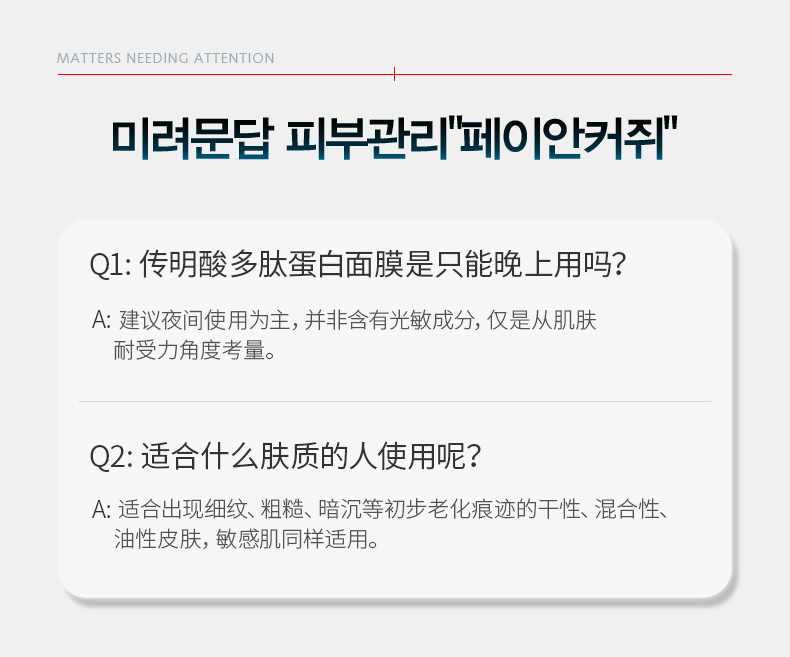 MATTERS NEEDING ATTENTION

미려문답 피부관리"페이안커쥐"

Q1: 传明酸多肽蛋白面膜是只能晚上用吗?

A: 建议夜间使用为主，并非含有光敏成分，仅是从肌肤耐受力角度考量。

Q2: 适合什么肤质的人使用呢?

A: 适合出现细纹、粗糙、暗沉等初步老化痕迹的干性、混合性、油性皮肤，敏感肌同样适用。